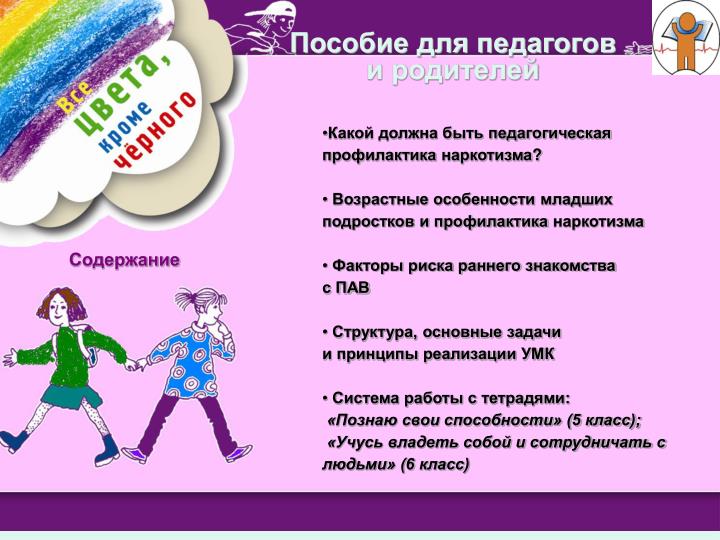 Все цвета, кроме чёрного

Пособие для педагогов и родителей

Содержание

•Какой должна быть педагогическая профилактика наркотизма?

• Возрастные особенности младших подростков и профилактика наркотизма

• Факторы риска раннего знакомства с ПАВ

• Структура, основные задачи и принципы реализации УМК

• Система работы с тетрадями: «Познаю свои способности» (5 класс); «Учусь владеть собой и сотрудничать с людьми» (6 класс)